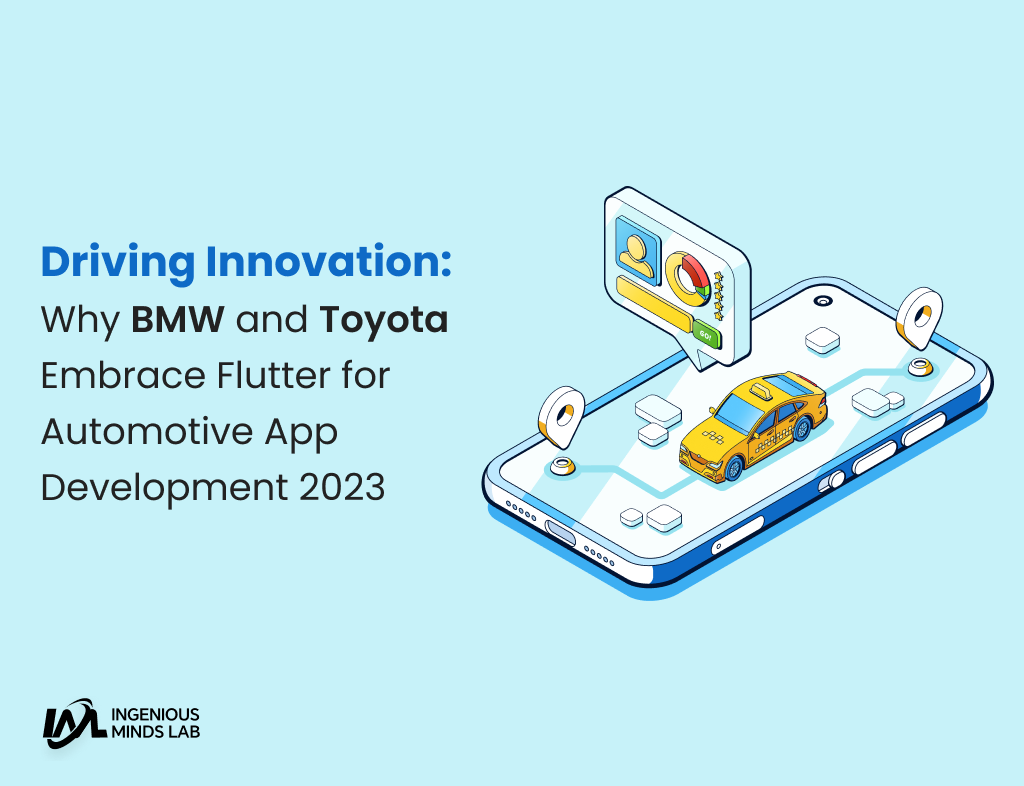 Driving Innovation:
Why BMW and Toyota Embrace Flutter for Automotive App Development 2023

GO!

INGENIOUS MINDS LAB